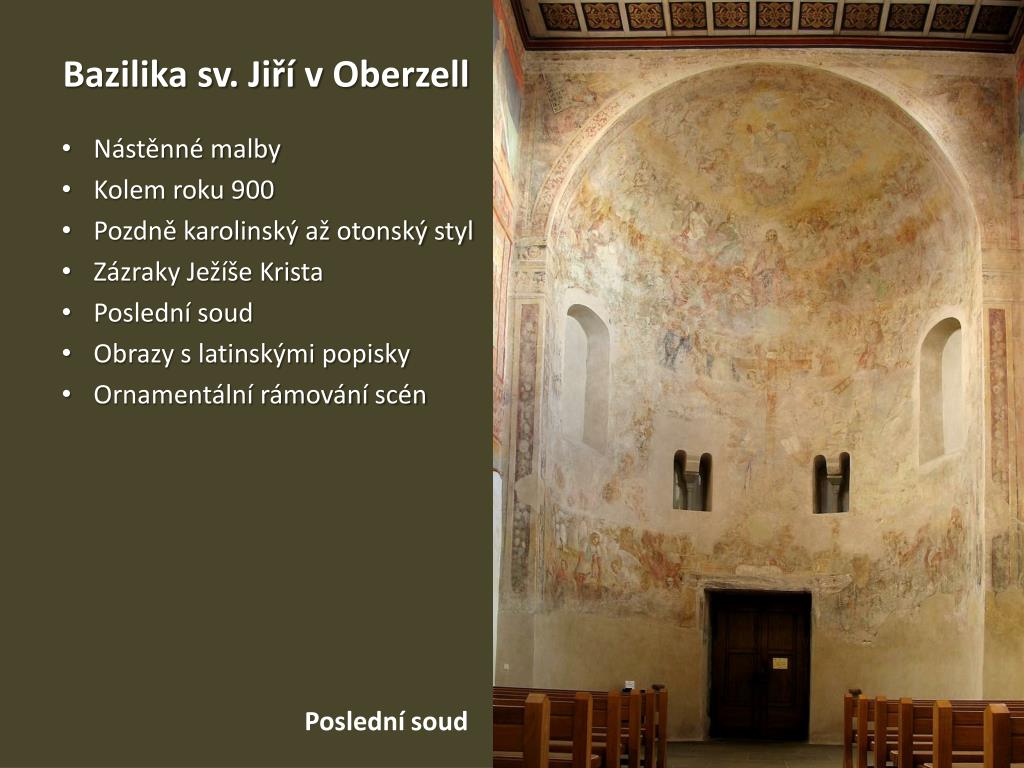 Bazilika sv. Jiří v Oberzell

• Nástěnné malby
• Kolem roku 900
• Pozdně karolinský až otonský styl
• Zázraky Ježíše Krista
• Poslední soud
• Obrazy s latinskými popisky
• Ornamentální rámování scén

Poslední soud